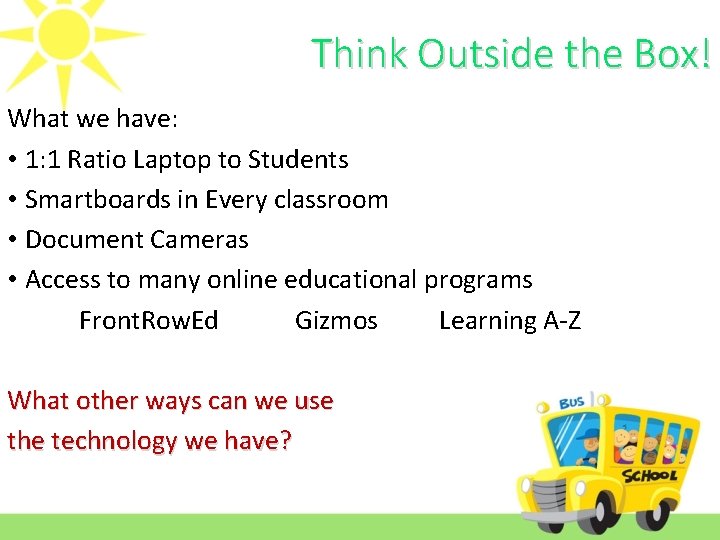 Think Outside the Box!

What we have:

• 1:1 Ratio Laptop to Students
• Smartboards in Every classroom
• Document Cameras
• Access to many online educational programs

FrontRowEd Gizmos Learning A-Z

What other ways can we use the technology we have?

BUS

SCHOOL